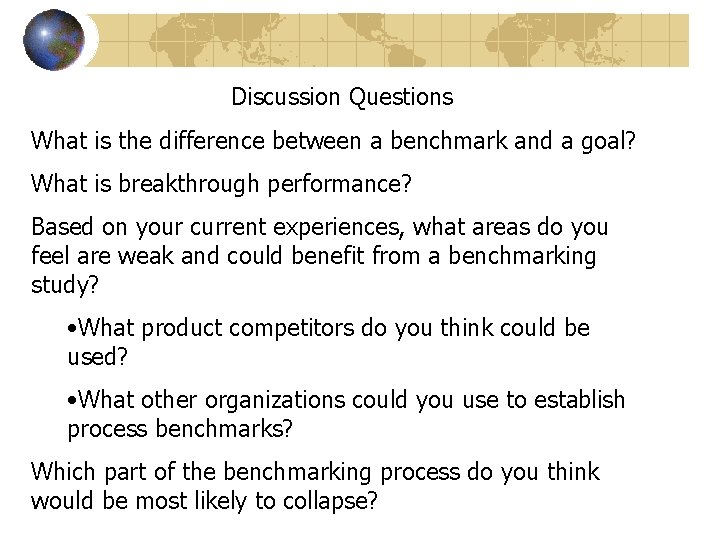 Discussion Questions

What is the difference between a benchmark and a goal?

What is breakthrough performance?

Based on your current experiences, what areas do you feel are weak and could benefit from a benchmarking study?

•What product competitors do you think could be used?

•What other organizations could you use to establish process benchmarks?

Which part of the benchmarking process do you think would be most likely to collapse?